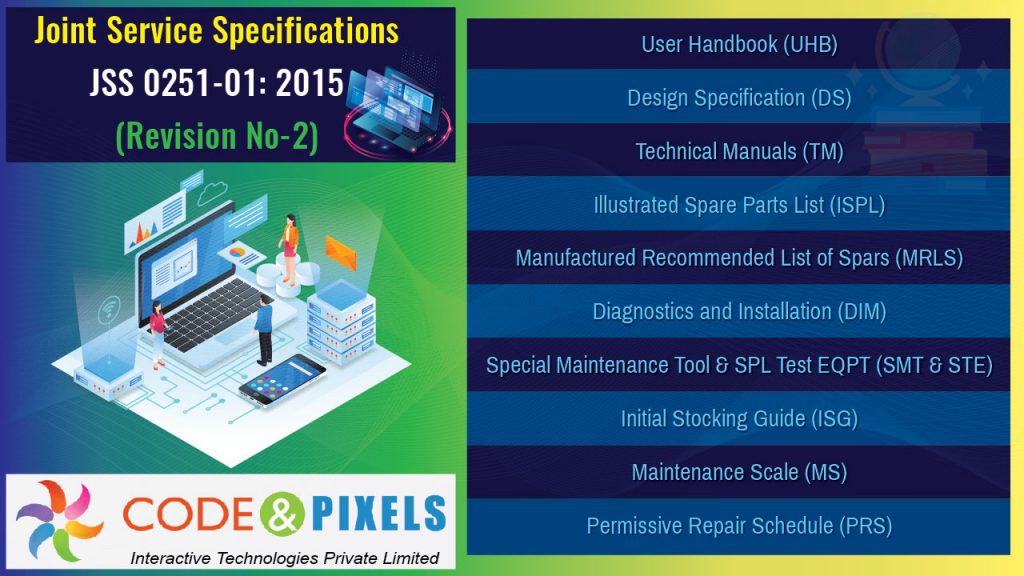 Joint Service Specifications
JSS 0251-01: 2015
(Revision No-2)

CODE & PIXELS
Interactive Technologies Private Limited

User Handbook (UHB)
Design Specification (DS)
Technical Manuals (TM)
Illustrated Spare Parts List (ISPL)
Manufactured Recommended List of Spars (MRLS)
Diagnostics and Installation (DIM)
Special Maintenance Tool & SPL Test EQPT (SMT & STE)
Initial Stocking Guide (ISG)
Maintenance Scale (MS)
Permissive Repair Schedule (PRS)